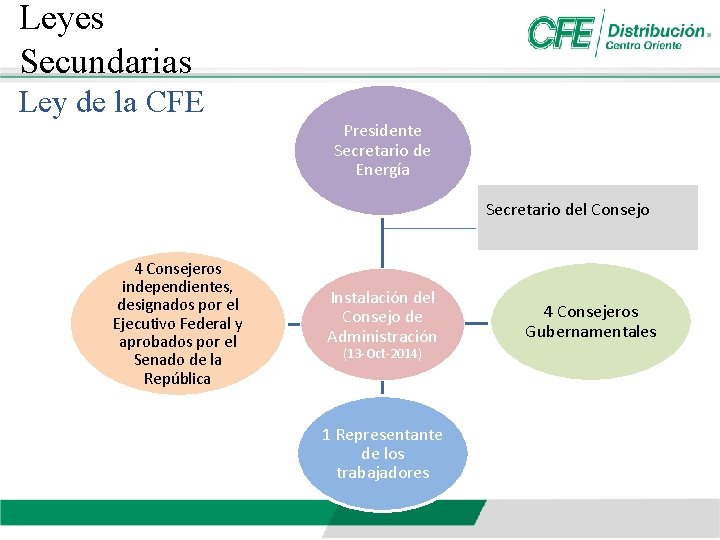 Leyes Secundarias

CFE Distribución Centro Oriente

Ley de la CFE

Presidente Secretario de Energía

Secretario del Consejo

4 Consejeros independientes, designados por el Ejecutivo Federal y aprobados por el Senado de la República

Instalación del Consejo de Administración (13-Oct-2014)

4 Consejeros Gubernamentales

1 Representante de los trabajadores